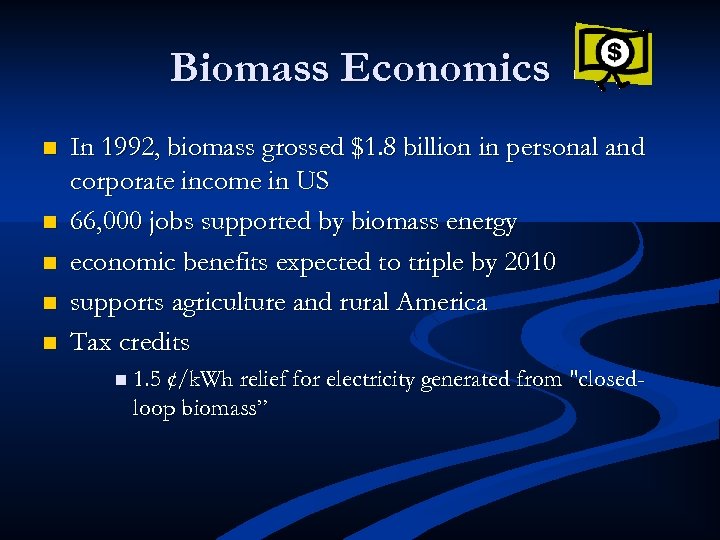 Biomass Economics

$

- In 1992, biomass grossed \$1.8 billion in personal and corporate income in US
- 66,000 jobs supported by biomass energy
- economic benefits expected to triple by 2010
- supports agriculture and rural America
- Tax credits
  - 1.5 ¢/kWh relief for electricity generated from "closed-loop biomass”